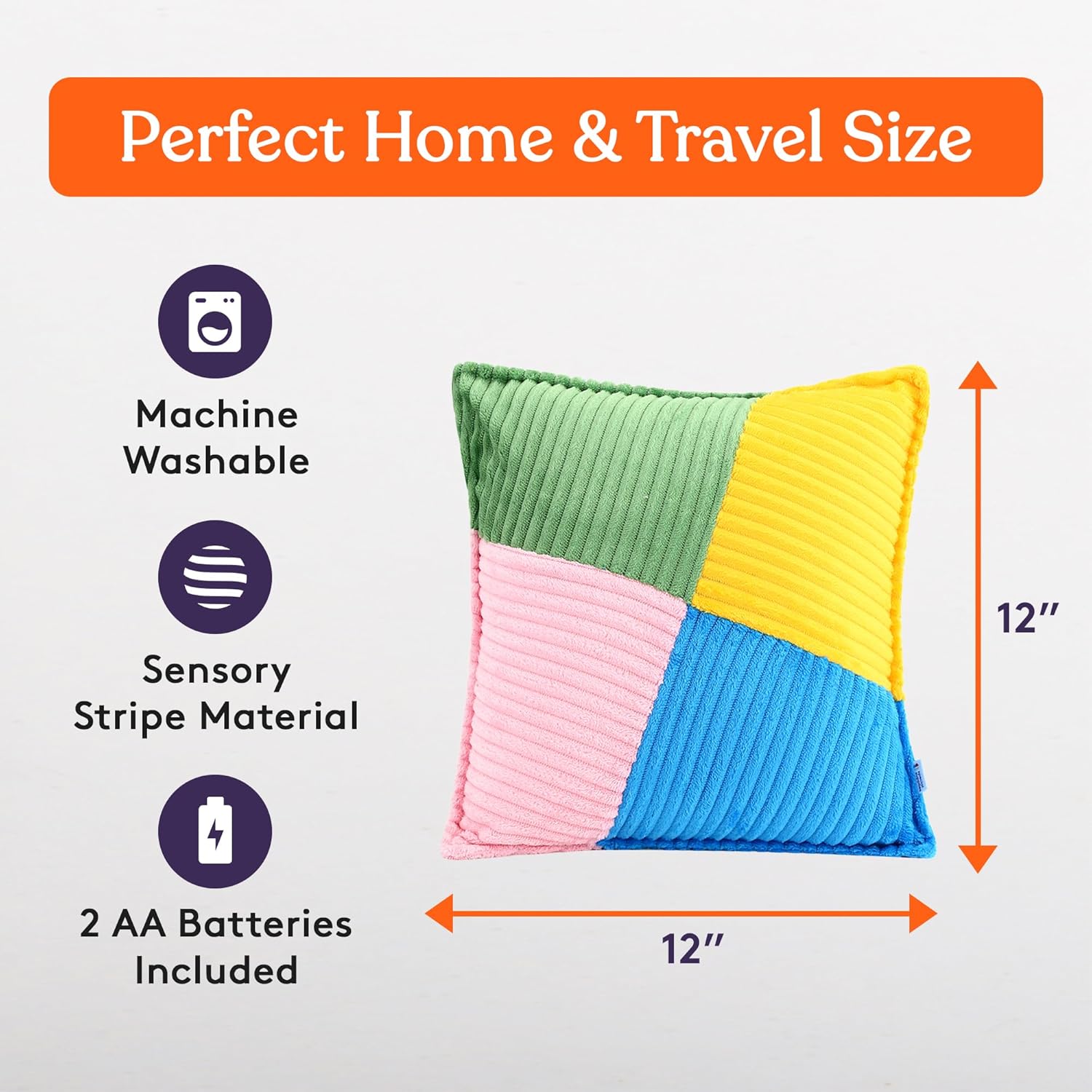 Perfect Home & Travel Size

Machine Washable

Sensory Stripe Material

2 AA Batteries Included

12″

12″